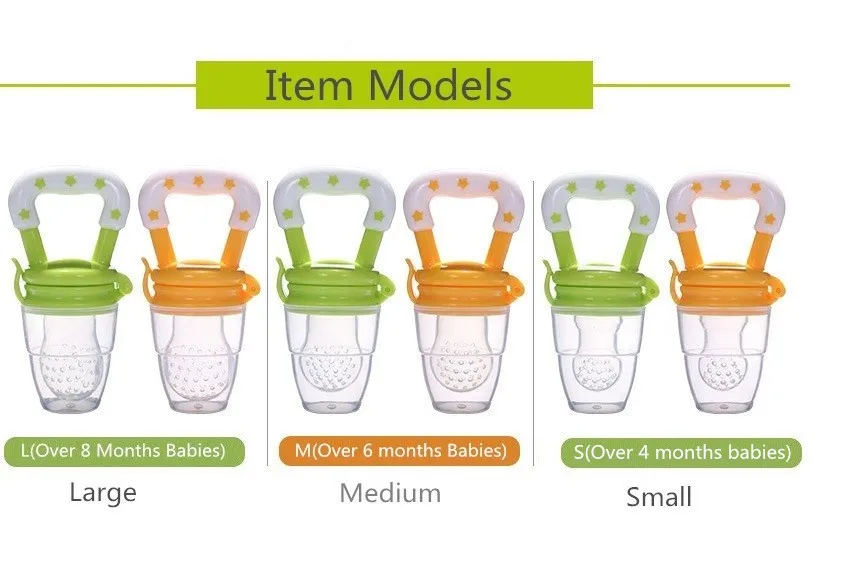 Item Models

L(Over 8 Months Babies)

Large

M(Over 6 months Babies)

Medium

S(Over 4 months babies)

Small